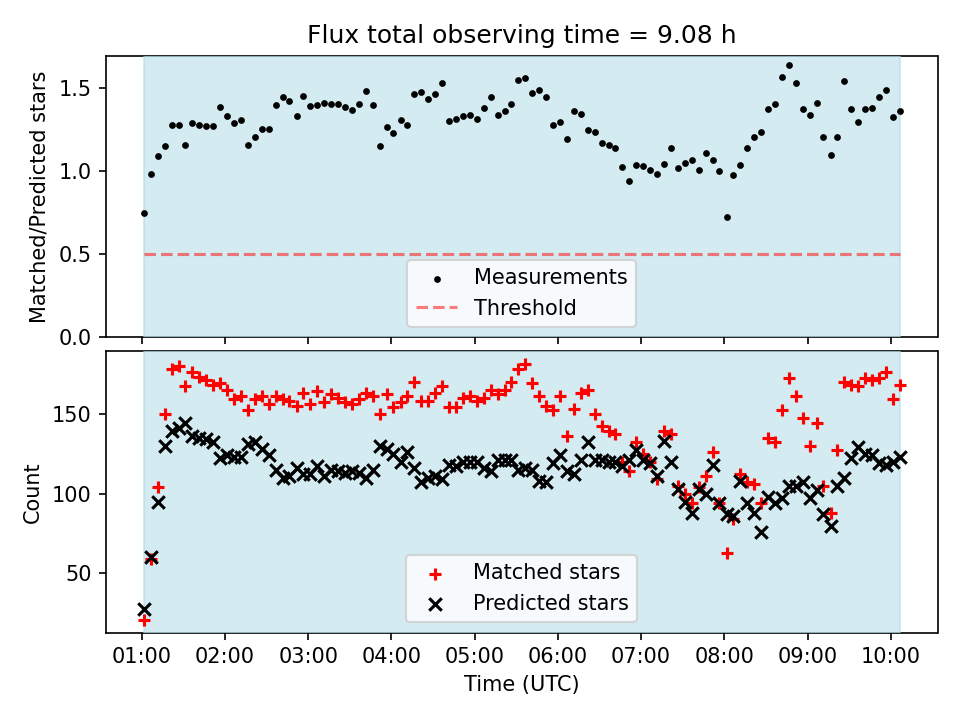 Flux total observing time = 9.08 h

Matched/Predicted stars

1.5
1.0
0.5
0.0

Measurements
Threshold

Count

150
100
50

Matched stars
Predicted stars

01:00 02:00 03:00 04:00 05:00 06:00 07:00 08:00 09:00 10:00

Time (UTC)